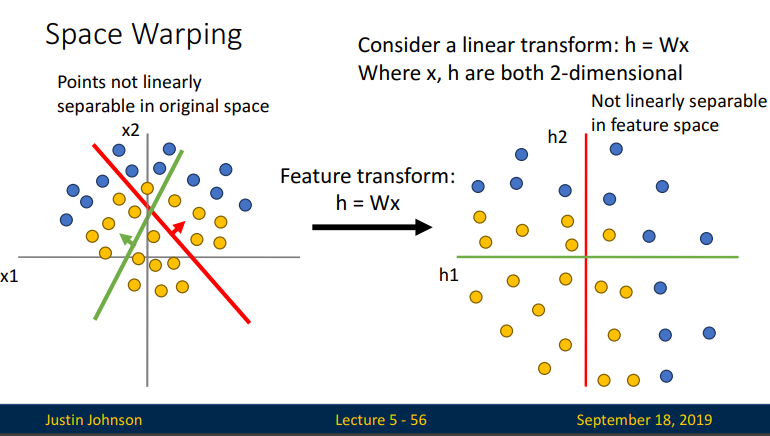 Space Warping

Consider a linear transform: h = Wx
Where x, h are both 2-dimensional

Points not linearly separable in original space

x2

x1

Feature transform:
h = Wx

Not linearly separable in feature space

h2

h1

Justin Johnson

Lecture 5 - 56

September 18, 2019